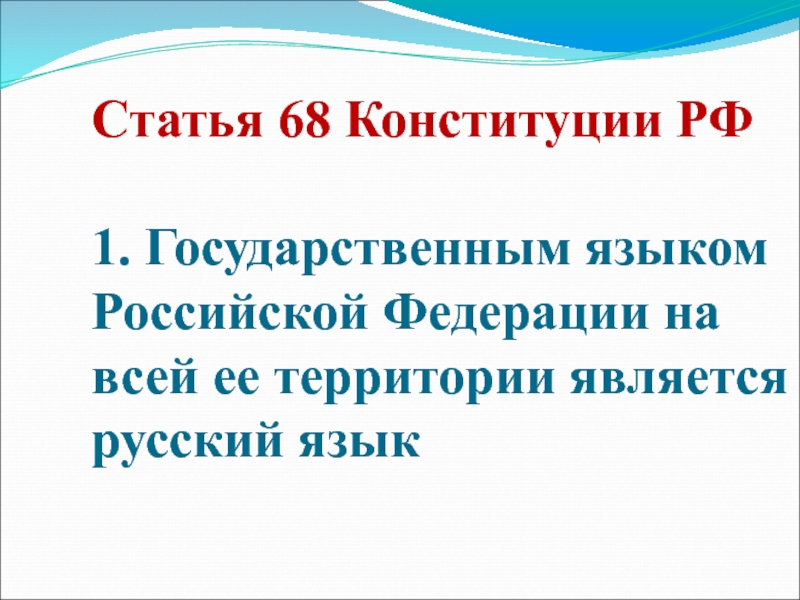 Статья 68 Конституции РФ

1. Государственным языком Российской Федерации на всей ее территории является русский язык